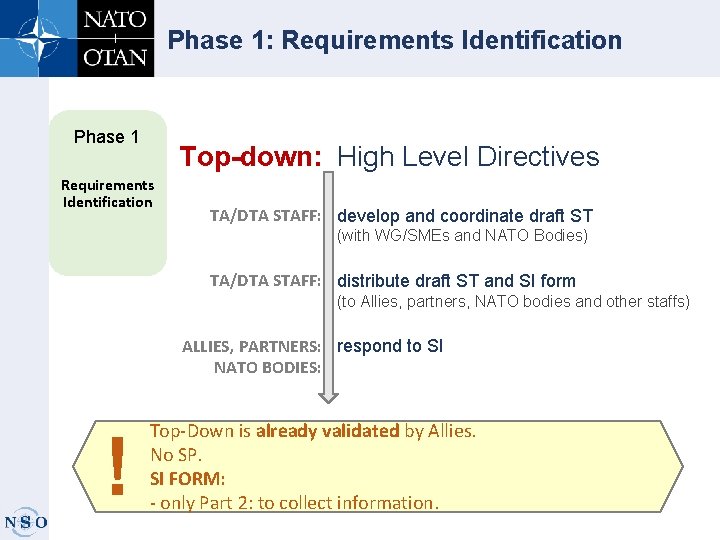 NATO
OTAN

Phase 1: Requirements Identification

Phase 1

Requirements Identification

Top-down: High Level Directives

TA/DTA STAFF: develop and coordinate draft ST
(with WG/SMEs and NATO Bodies)

TA/DTA STAFF: distribute draft ST and SI form
(to Allies, partners, NATO bodies and other staffs)

ALLIES, PARTNERS: NATO BODIES: respond to SI

!

Top-Down is already validated by Allies.
No SP.
SI FORM:
- only Part 2: to collect information.

NSO